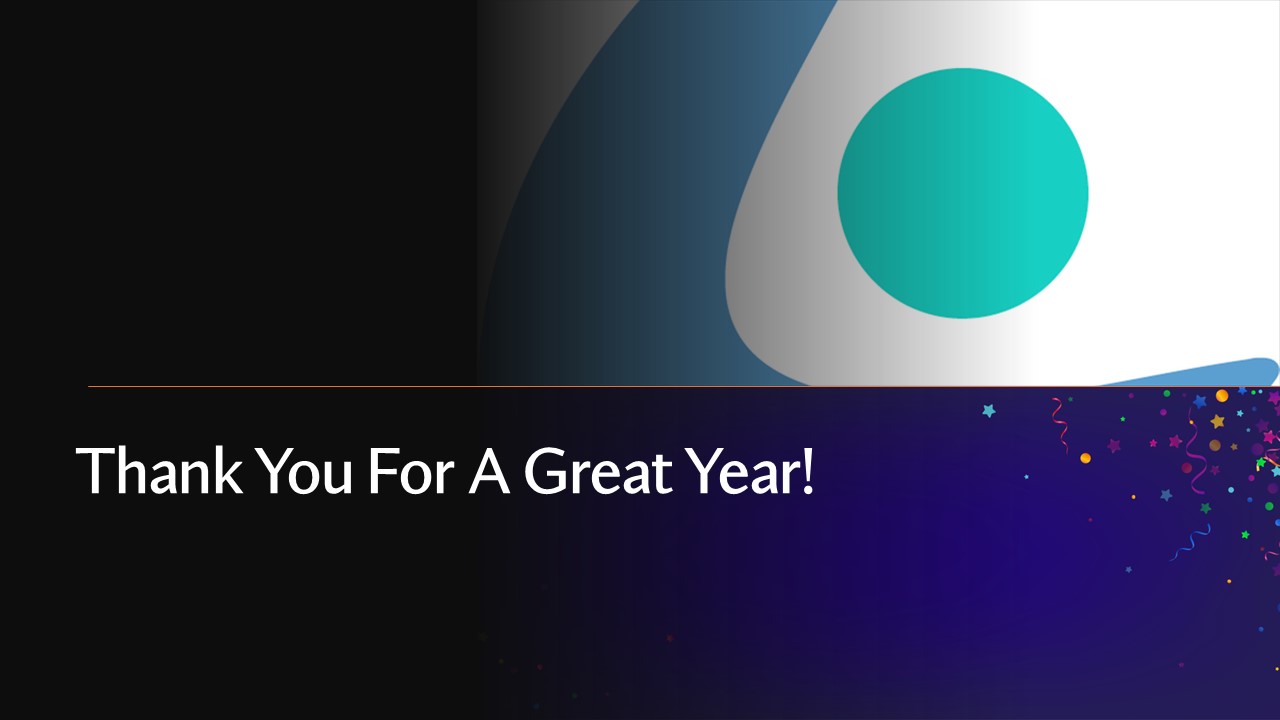 Thank You For A Great Year!